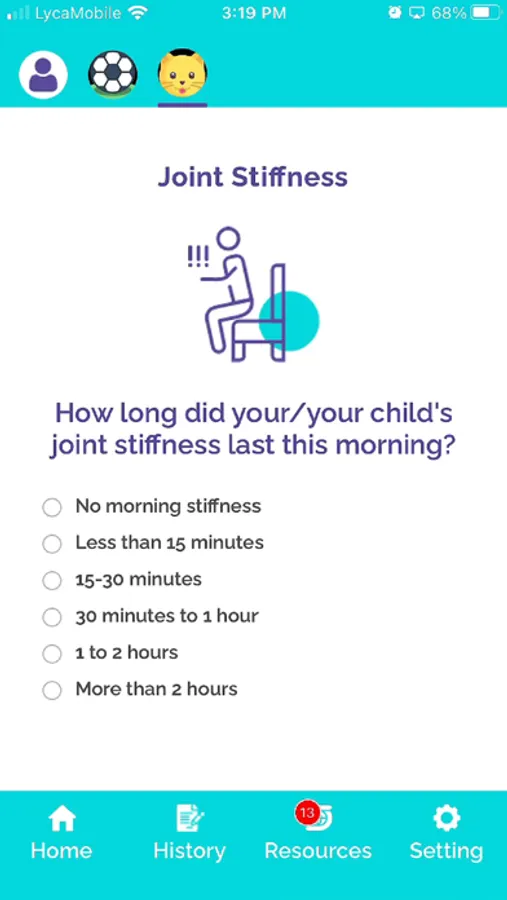 LycaMobile 3:19 PM 68%

Joint Stiffness

!!!

How long did your/your child's joint stiffness last this morning?

No morning stiffness
Less than 15 minutes
15-30 minutes
30 minutes to 1 hour
1 to 2 hours
More than 2 hours

Home History 13 Resources Setting